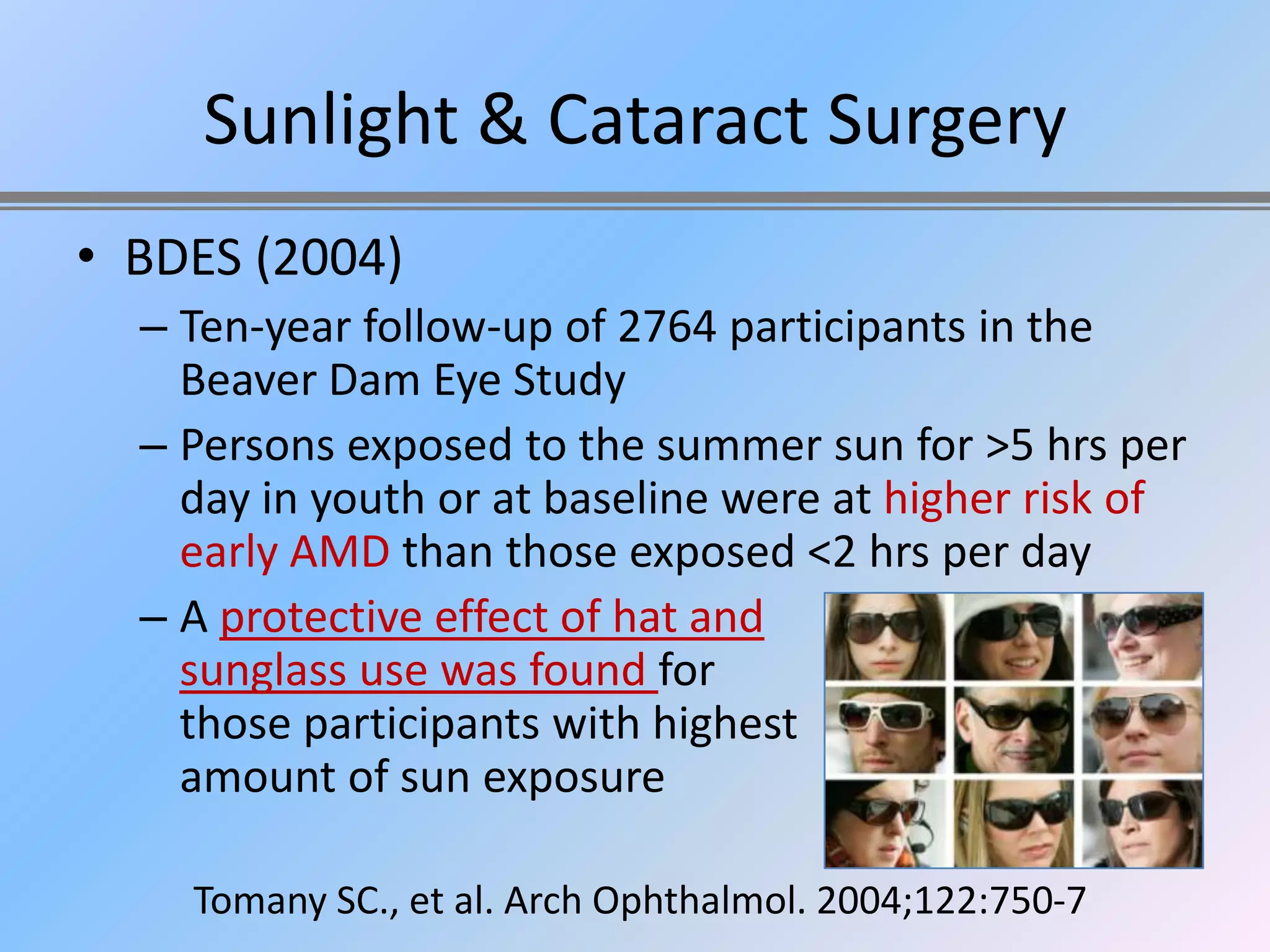 Sunlight & Cataract Surgery

• BDES (2004)
– Ten-year follow-up of 2764 participants in the Beaver Dam Eye Study
– Persons exposed to the summer sun for >5 hrs per day in youth or at baseline were at higher risk of early AMD than those exposed <2 hrs per day
– A protective effect of hat and sunglass use was found for those participants with highest amount of sun exposure

Tomany SC., et al. Arch Ophthalmol. 2004;122:750-7